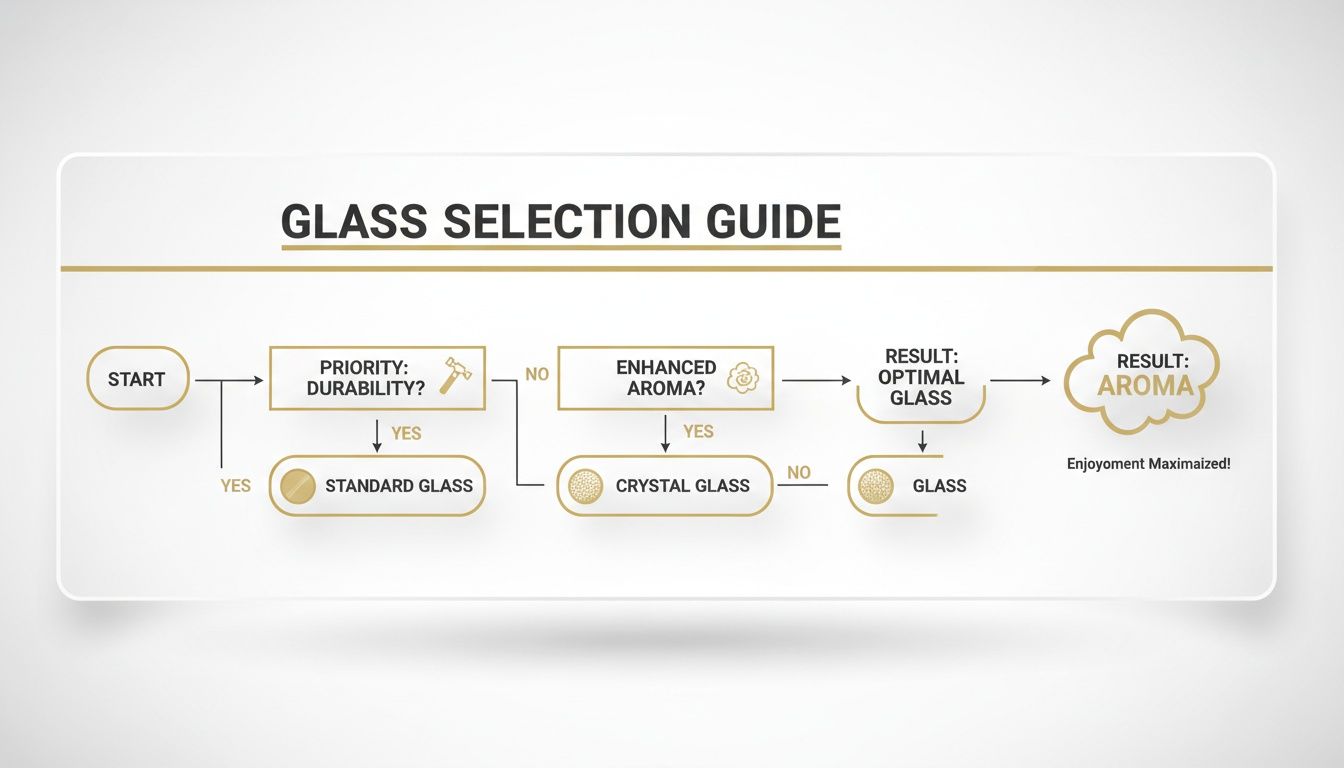 GLASS SELECTION GUIDE

START

PRIORITY: DURABILITY?

NO

ENHANCED AROMA?

RESULT: OPTIMAL GLASS

RESULT: AROMA

YES

YES

YES

STANDARD GLASS

CRYSTAL GLASS

NO

GLASS

Enjoyoment Maximaized!